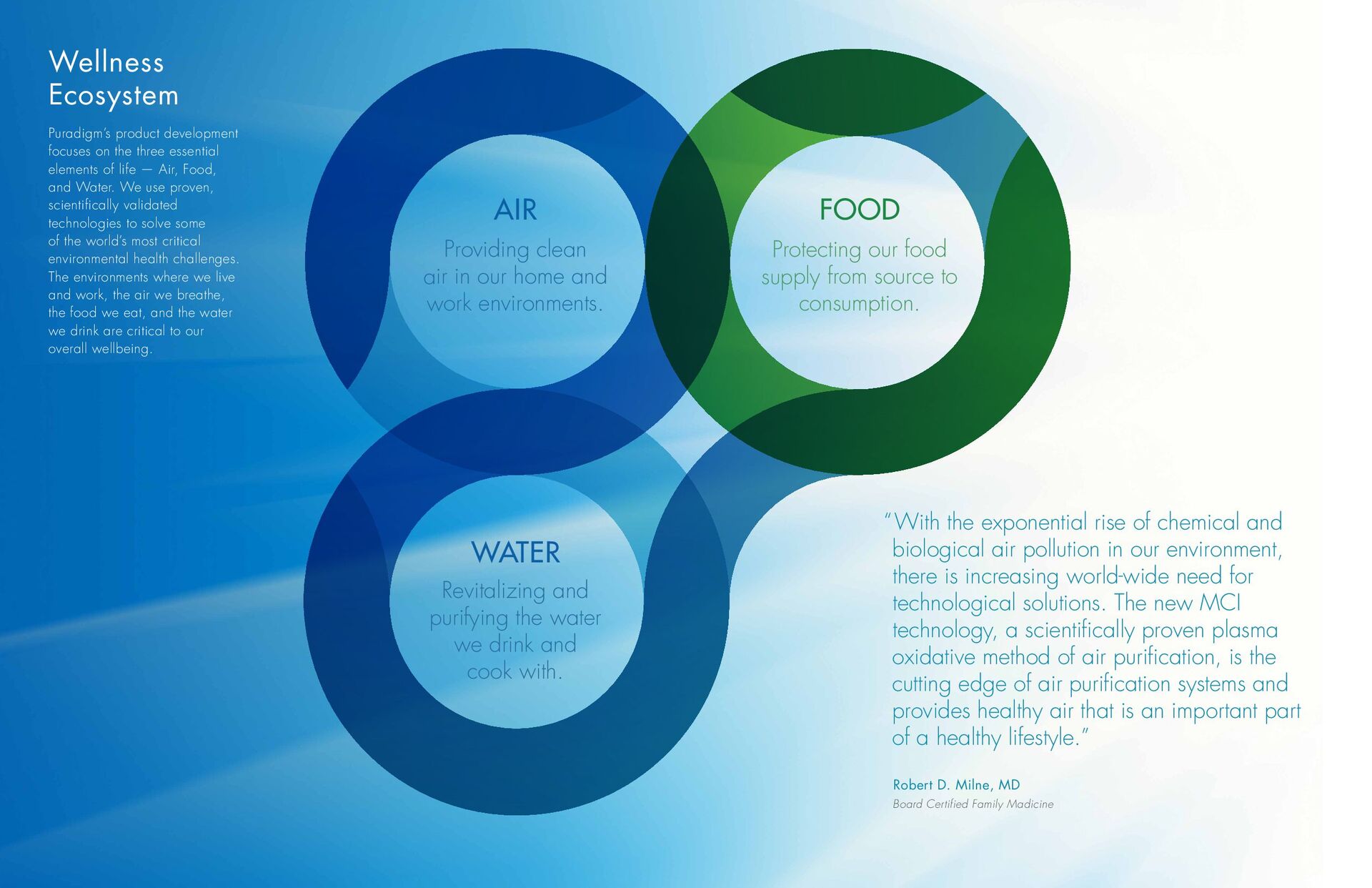 Wellness Ecosystem

Puradigm's product development focuses on the three essential elements of life — Air, Food, and Water. We use proven, scientifically validated technologies to solve some of the world's most critical environmental health challenges. The environments where we live and work, the air we breathe, the food we eat, and the water we drink are critical to our overall wellbeing.

AIR

Providing clean air in our home and work environments.

FOOD

Protecting our food supply from source to consumption.

WATER

Revitalizing and purifying the water we drink and cook with.

"With the exponential rise of chemical and biological air pollution in our environment, there is increasing world-wide need for technological solutions. The new MCI technology, a scientifically proven plasma oxidative method of air purification, is the cutting edge of air purification systems and provides healthy air that is an important part of a healthy lifestyle."

Robert D. Milne, MD
Board Certified Family Madicine